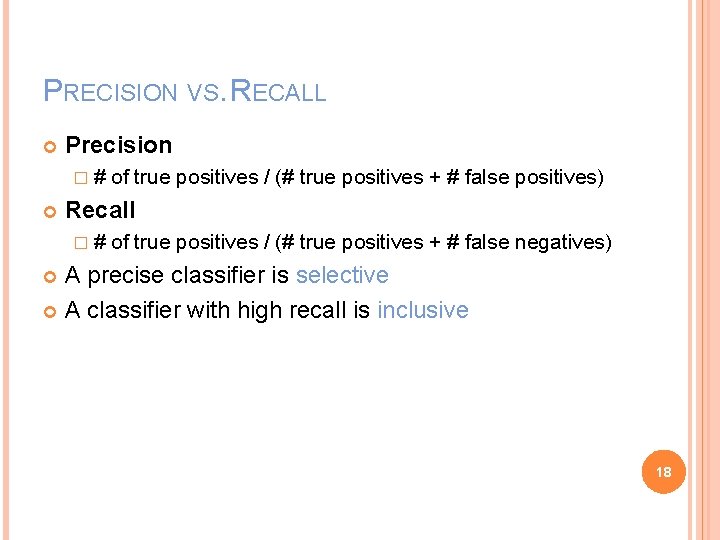 PRECISION VS. RECALL

Precision

# of true positives / (# true positives + # false positives)

Recall

# of true positives / (# true positives + # false negatives)

A precise classifier is selective

A classifier with high recall is inclusive

18